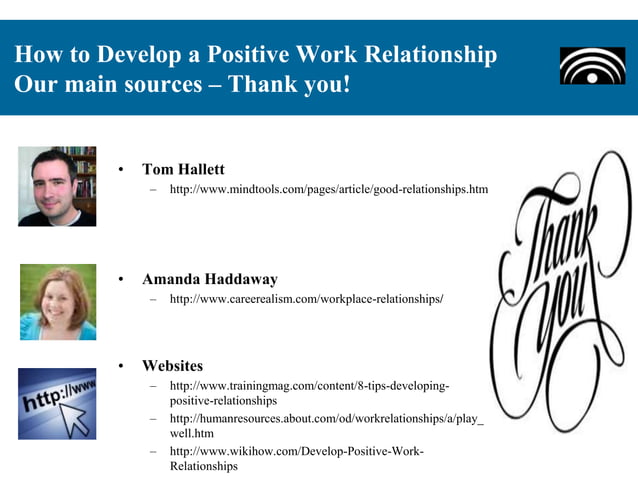 How to Develop a Positive Work Relationship
Our main sources – Thank you!

• Tom Hallett
– http://www.mindtools.com/pages/article/good-relationships.htm

• Amanda Haddaway
– http://www.careerealism.com/workplace-relationships/

• Websites
– http://www.trainingmag.com/content/8-tips-developing-positive-relationships
– http://humanresources.about.com/od/workrelationships/a/play_well.htm
– http://www.wikihow.com/Develop-Positive-Work-Relationships

http://www

Thank you